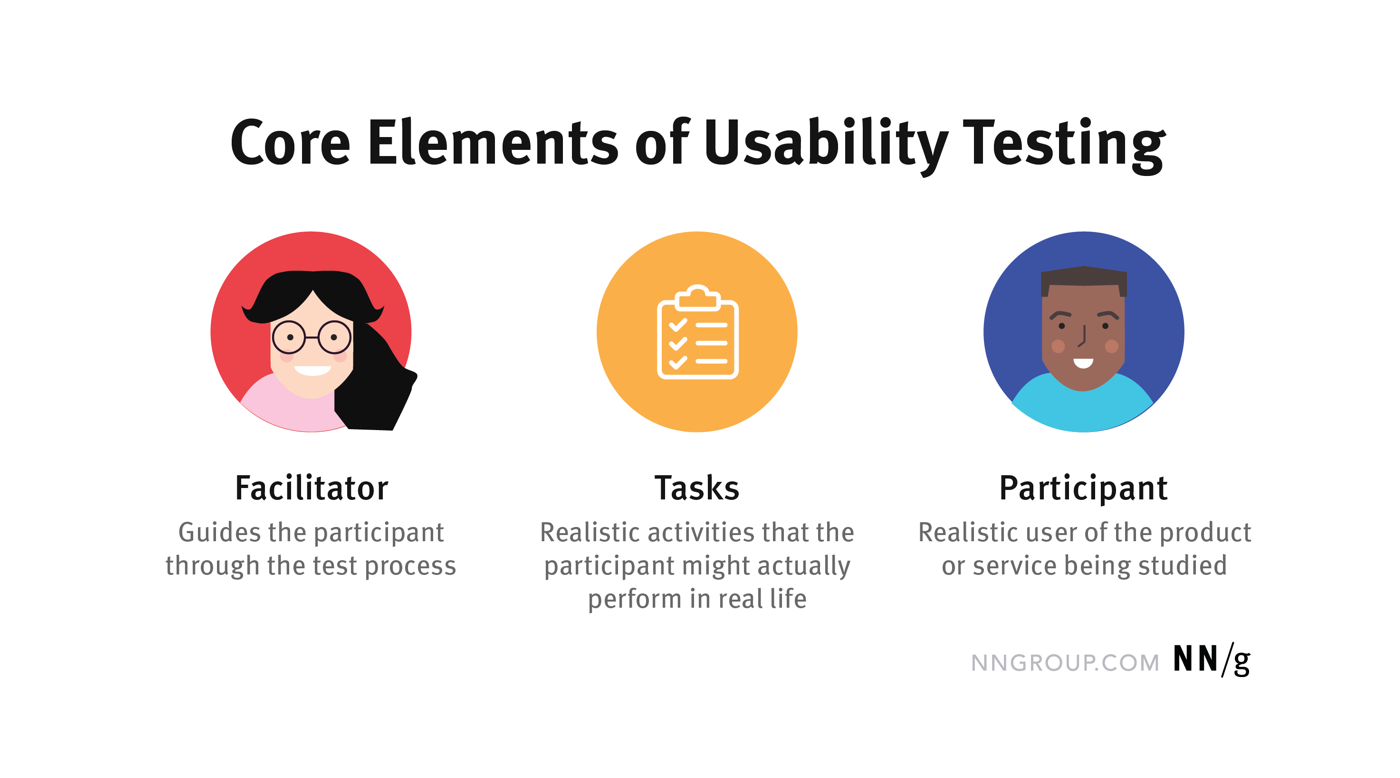 Core Elements of Usability Testing

Facilitator
Guides the participant through the test process

Tasks
Realistic activities that the participant might actually perform in real life

Participant
Realistic user of the product or service being studied

NNGROUP.COM NN/g